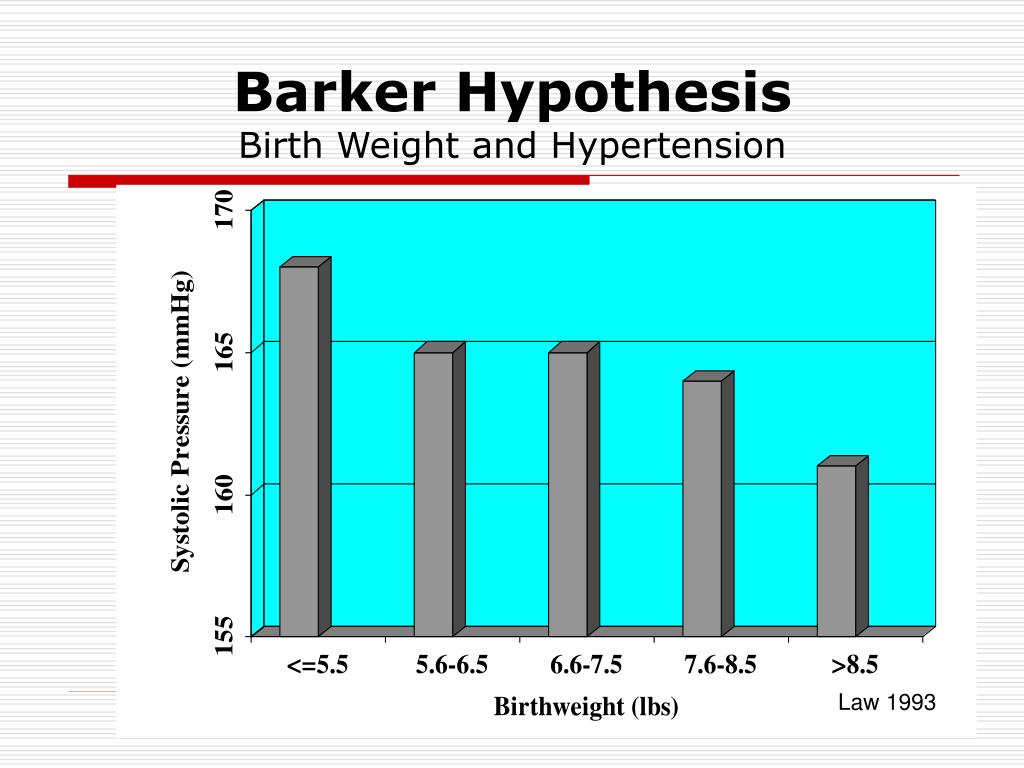 Barker Hypothesis
Birth Weight and Hypertension

Systolic Pressure (mmHg)

170
165
160
155

<=5.5
5.6-6.5
6.6-7.5
7.6-8.5
>8.5

Birthweight (lbs)

Law 1993